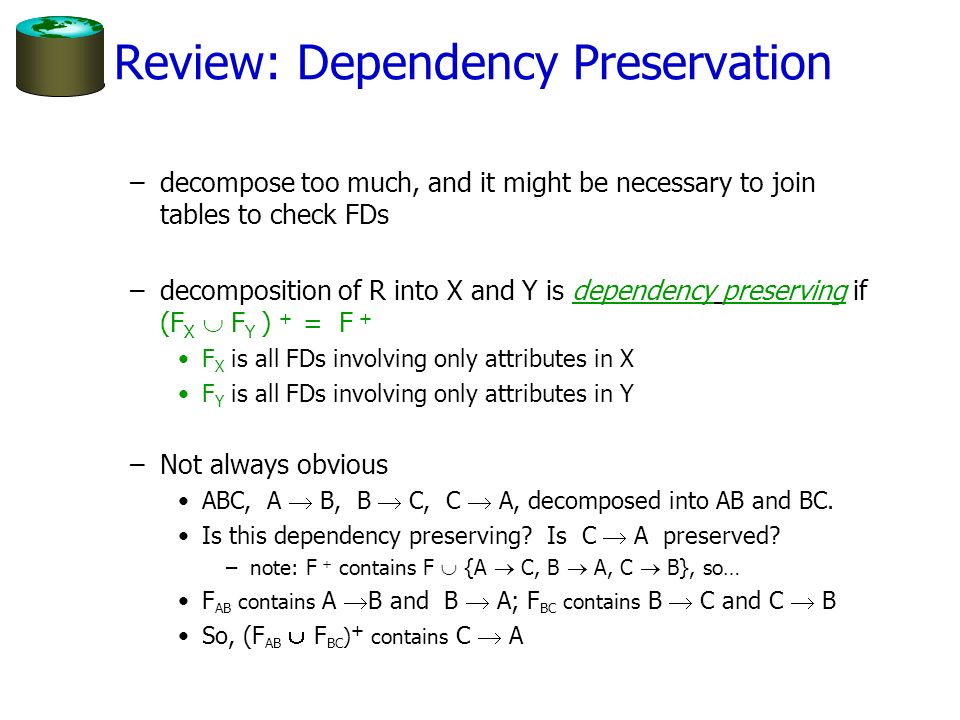 Review: Dependency Preservation

– decompose too much, and it might be necessary to join tables to check FDs

– decomposition of R into X and Y is dependency preserving if $(F_X \cup F_Y)^+ = F^+$

• $F_X$ is all FDs involving only attributes in X

• $F_Y$ is all FDs involving only attributes in Y

– Not always obvious

• ABC, $A \rightarrow B$, $B \rightarrow C$, $C \rightarrow A$, decomposed into AB and BC.

• Is this dependency preserving? Is $C \rightarrow A$ preserved?

– note: $F^+$ contains $F \cup \{A \rightarrow C, B \rightarrow A, C \rightarrow B\}$, so…

• $F_{AB}$ contains $A \rightarrow B$ and $B \rightarrow A$; $F_{BC}$ contains $B \rightarrow C$ and $C \rightarrow B$

• So, $(F_{AB} \cup F_{BC})^+$ contains $C \rightarrow A$